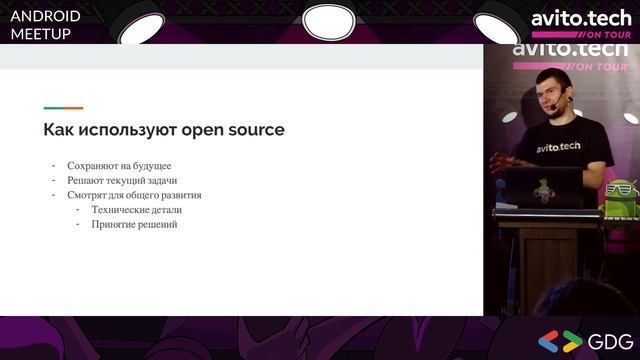 ANDROID MEETUP

avito.tech
//ON TOUR

avito.tech
//ON TOUR

Как используют open source

- Сохраняют на будущее
- Решают текущий задачи
- Смотрят для общего развития
    - Технические детали
    - Принятие решений

avito.tech

GDG